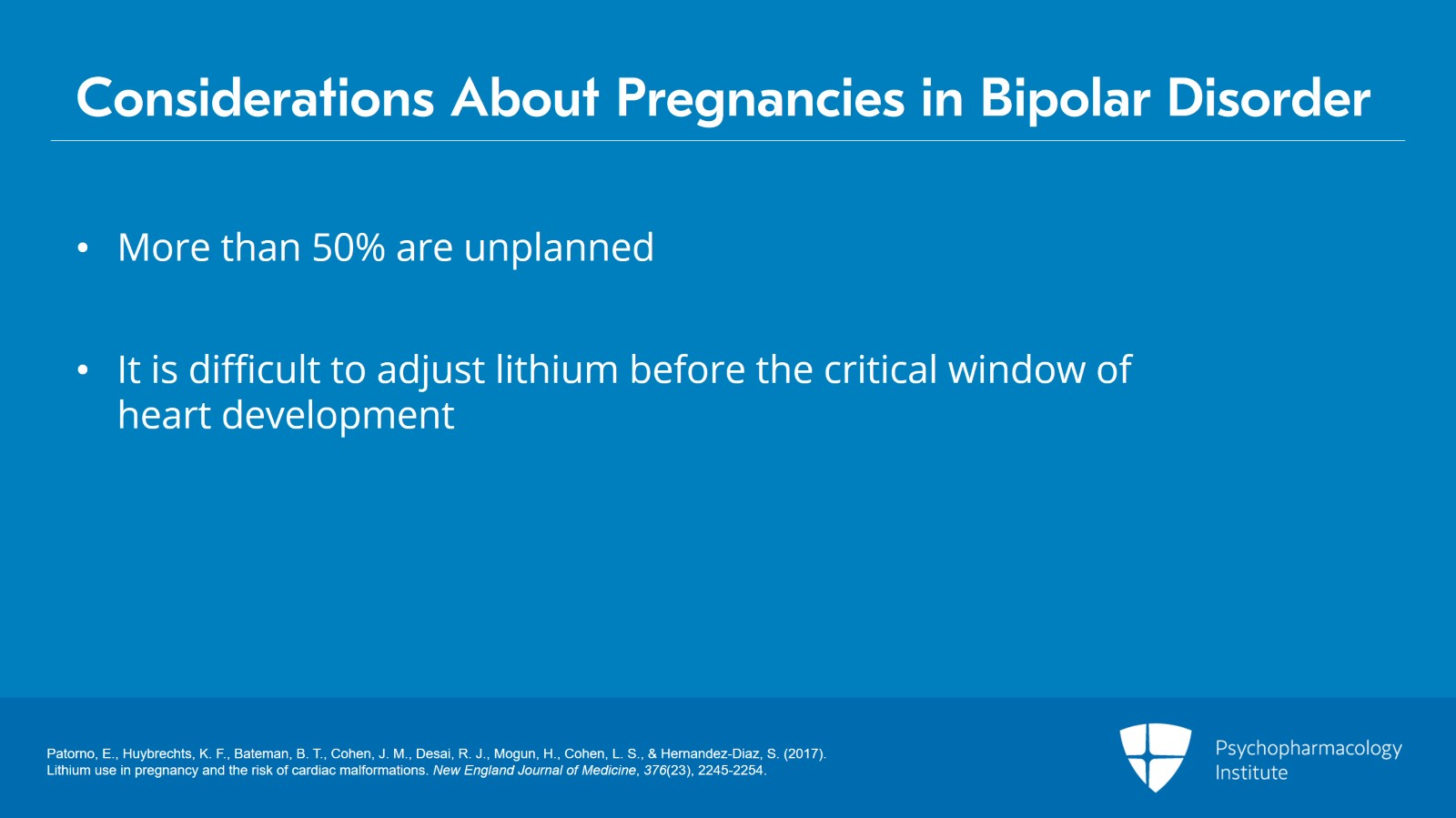 Considerations About Pregnancies in Bipolar Disorder

• More than 50% are unplanned

• It is difficult to adjust lithium before the critical window of heart development

Patorno, E., Huybrechts, K. F., Bateman, B. T., Cohen, J. M., Desai, R. J., Mogun, H., Cohen, L. S., & Hernandez-Diaz, S. (2017). Lithium use in pregnancy and the risk of cardiac malformations. New England Journal of Medicine, 376(23), 2245-2254.

Psychopharmacology Institute